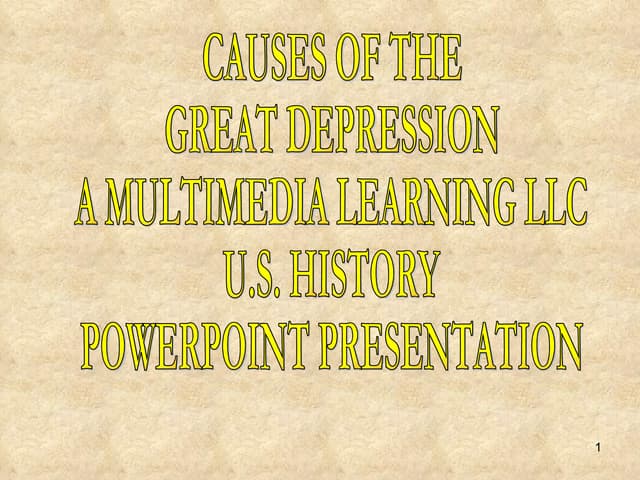 CAUSES OF THE
GREAT DEPRESSION
A MULTIMEDIA LEARNING LLC
U.S. HISTORY
POWERPOINT PRESENTATION

1